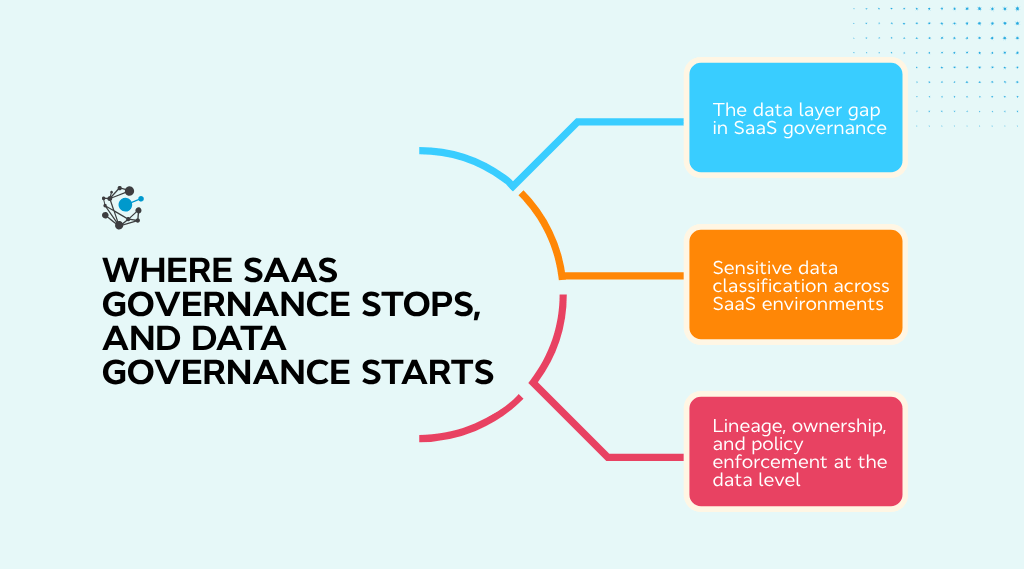 WHERE SAAS GOVERNANCE STOPS, AND DATA GOVERNANCE STARTS

The data layer gap in SaaS governance

Sensitive data classification across SaaS environments

Lineage, ownership, and policy enforcement at the data level